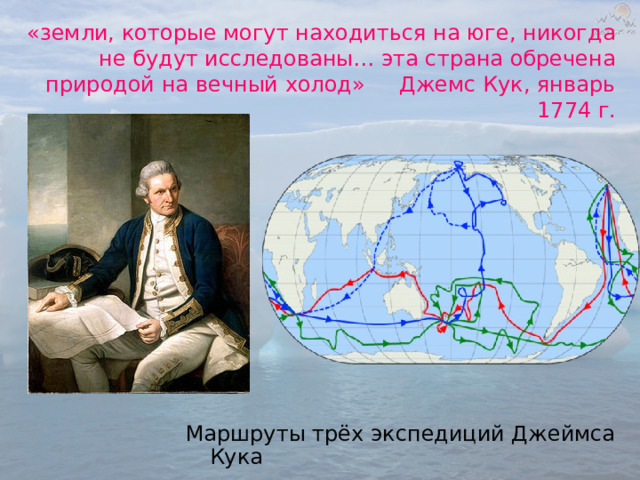 «земли, которые могут находиться на юге, никогда не будут исследованы… эта страна обречена природой на вечный холод» Джемс Кук, январь 1774 г.

Маршруты трёх экспедиций Джеймса Кука